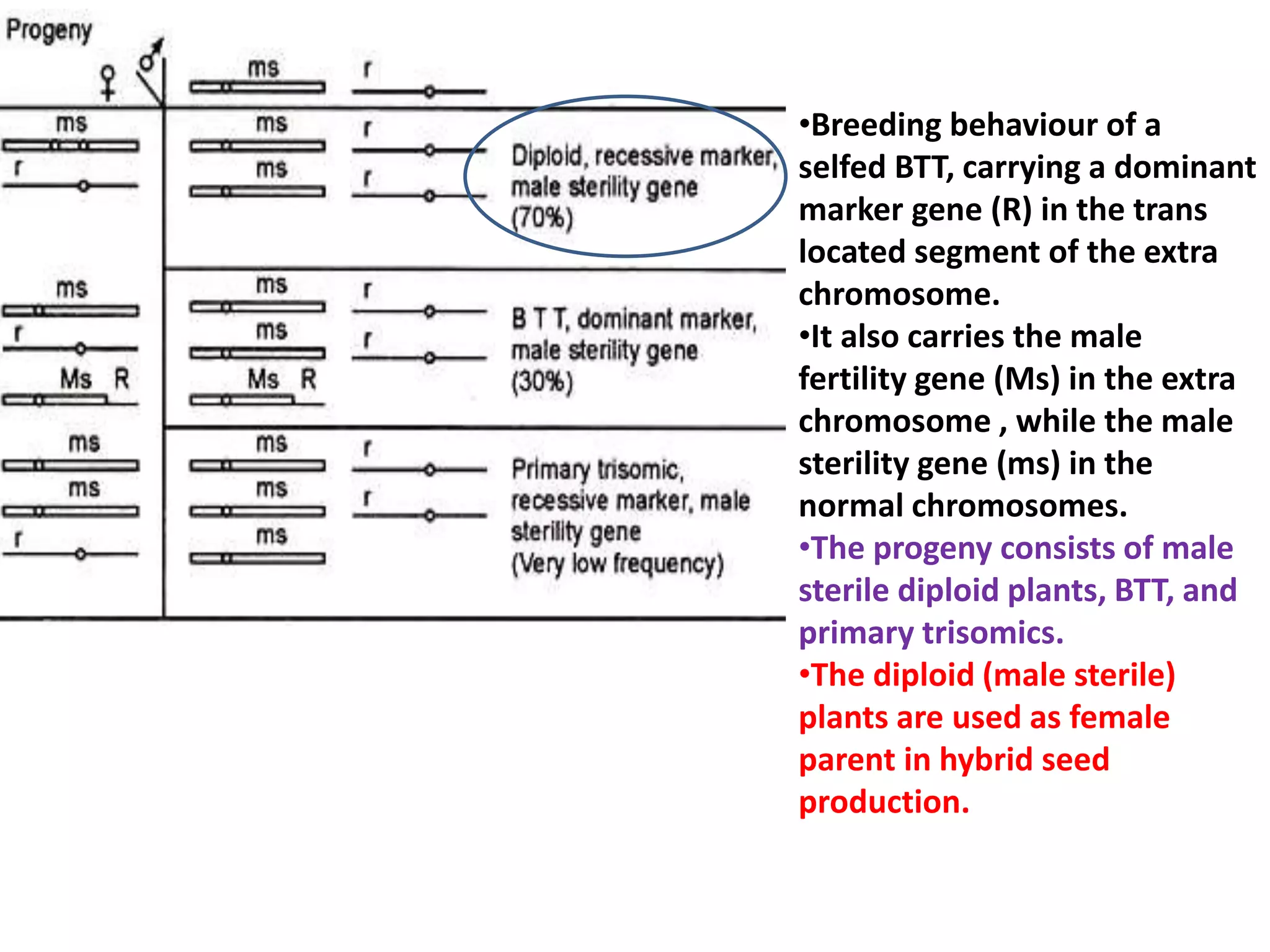 Progeny

♀ ♂

ms r

ms
r

ms r
ms r

Diploid, recessive marker, male sterility gene (70%)

ms
r
Ms R

ms r
ms r
Ms R

B T T, dominant marker, male sterility gene (30%)

ms
ms
r

ms r
ms r
ms

Primary trisomic, recessive marker, male sterility gene (Very low frequency)

•Breeding behaviour of a selfed BTT, carrying a dominant marker gene (R) in the trans located segment of the extra chromosome.

•It also carries the male fertility gene (Ms) in the extra chromosome , while the male sterility gene (ms) in the normal chromosomes.

•The progeny consists of male sterile diploid plants, BTT, and primary trisomics.

•The diploid (male sterile) plants are used as female parent in hybrid seed production.